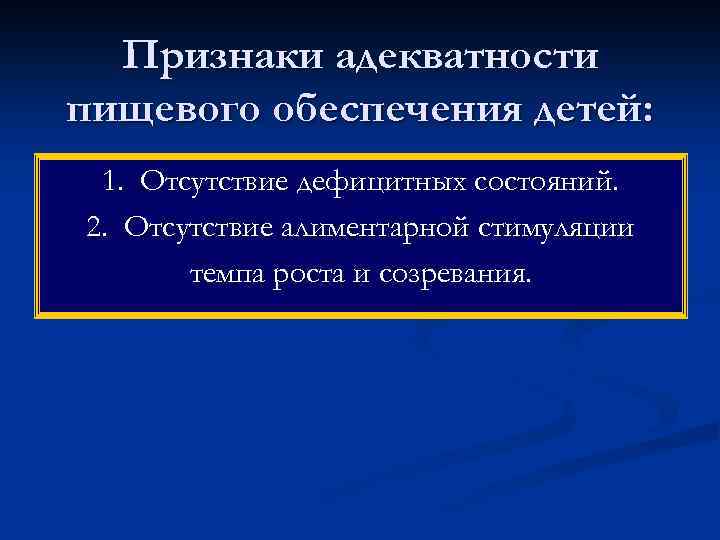 Признаки адекватности пищевого обеспечения детей:

1. Отсутствие дефицитных состояний.
2. Отсутствие алиментарной стимуляции темпа роста и созревания.